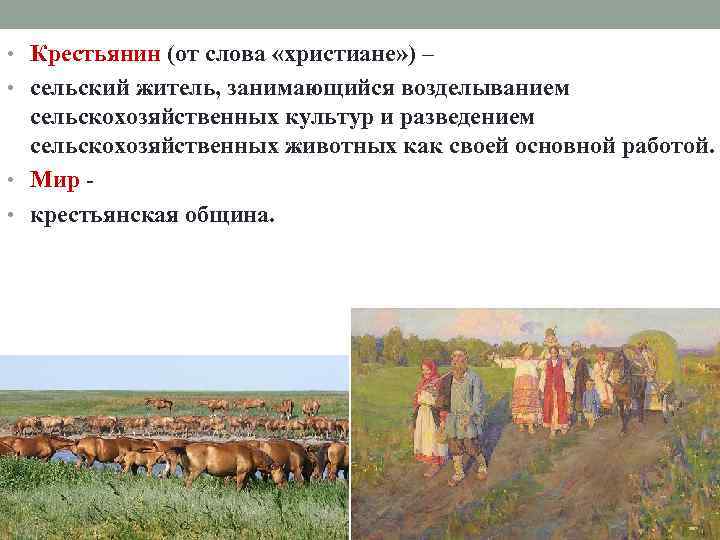 • Крестьянин (от слова «христиане») –
• сельский житель, занимающийся возделыванием сельскохозяйственных культур и разведением сельскохозяйственных животных как своей основной работой.
• Мир -
• крестьянская община.